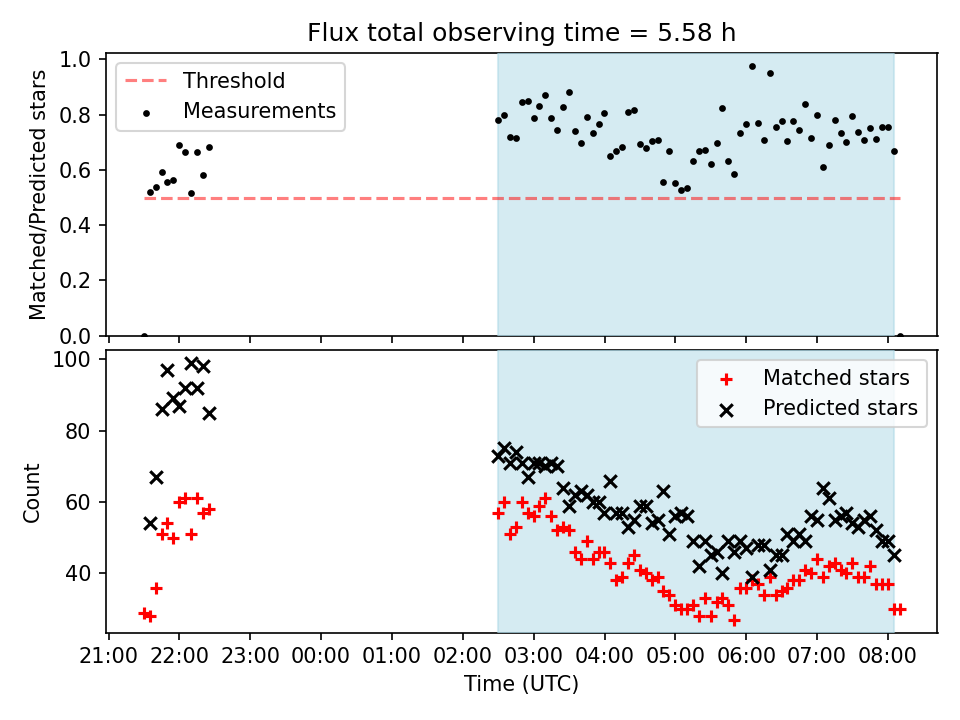 Flux total observing time = 5.58 h

Threshold
Measurements

Matched/Predicted stars
1.0
0.8
0.6
0.4
0.2
0.0

Matched stars
Predicted stars

Count
100
80
60
40

21:00 22:00 23:00 00:00 01:00 02:00 03:00 04:00 05:00 06:00 07:00 08:00
Time (UTC)